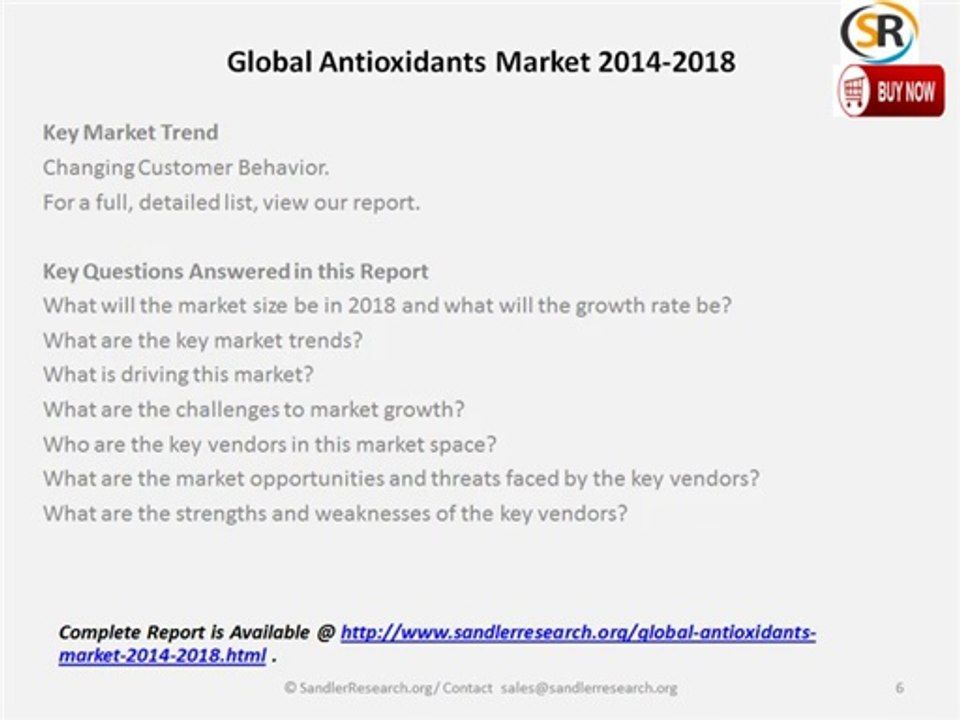 SR

BUY NOW

Global Antioxidants Market 2014-2018

Key Market Trend
Changing Customer Behavior.
For a full, detailed list, view our report.

Key Questions Answered in this Report
What will the market size be in 2018 and what will the growth rate be?
What are the key market trends?
What is driving this market?
What are the challenges to market growth?
Who are the key vendors in this market space?
What are the market opportunities and threats faced by the key vendors?
What are the strengths and weaknesses of the key vendors?

Complete Report is Available @ http://www.sandlerresearch.org/global-antioxidants-market-2014-2018.html .

© SandlerResearch.org/ Contact sales@sandlerresearch.org

6